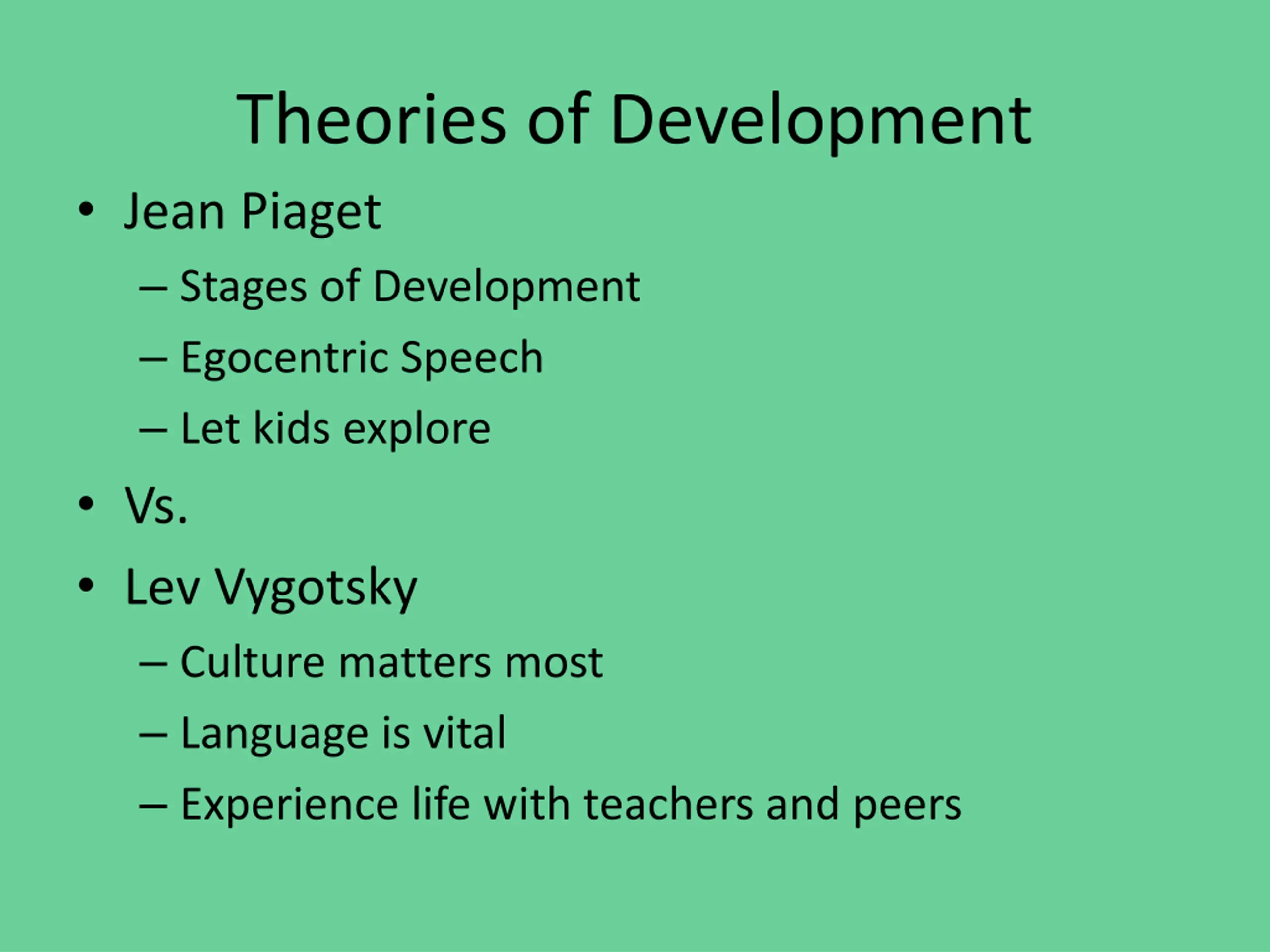 Theories of Development

• Jean Piaget
  – Stages of Development
  – Egocentric Speech
  – Let kids explore
• Vs.
• Lev Vygotsky
  – Culture matters most
  – Language is vital
  – Experience life with teachers and peers